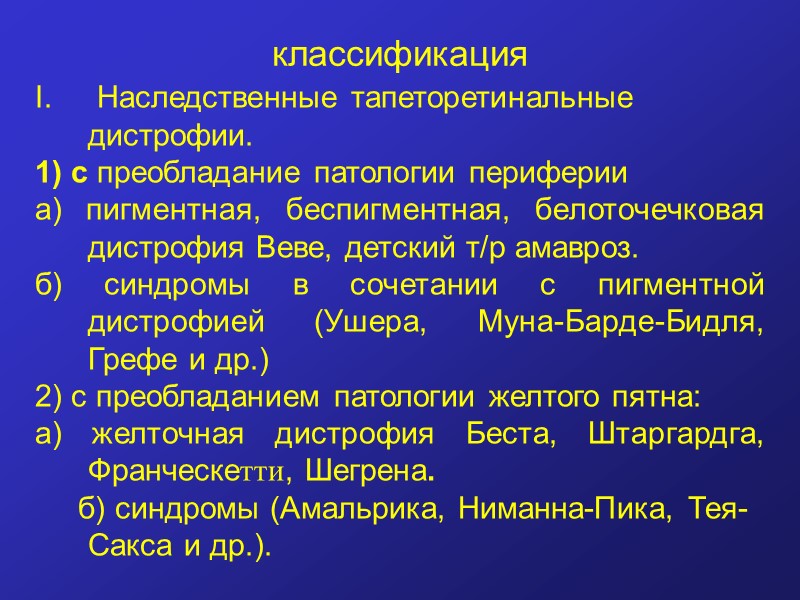 классификация

I. Наследственные тапеторетинальные дистрофии.

1) с преобладание патологии периферии

а) пигментная, беспигментная, белоточечковая дистрофия Веве, детский т/р амавроз.

б) синдромы в сочетании с пигментной дистрофией (Ушера, Муна-Барде-Бидля, Грефе и др.)

2) с преобладанием патологии желтого пятна:

а) желточная дистрофия Беста, Штаргардга, Франческетти, Шегрена.

б) синдромы (Амальрика, Ниманна-Пика, Тея-Сакса и др.).